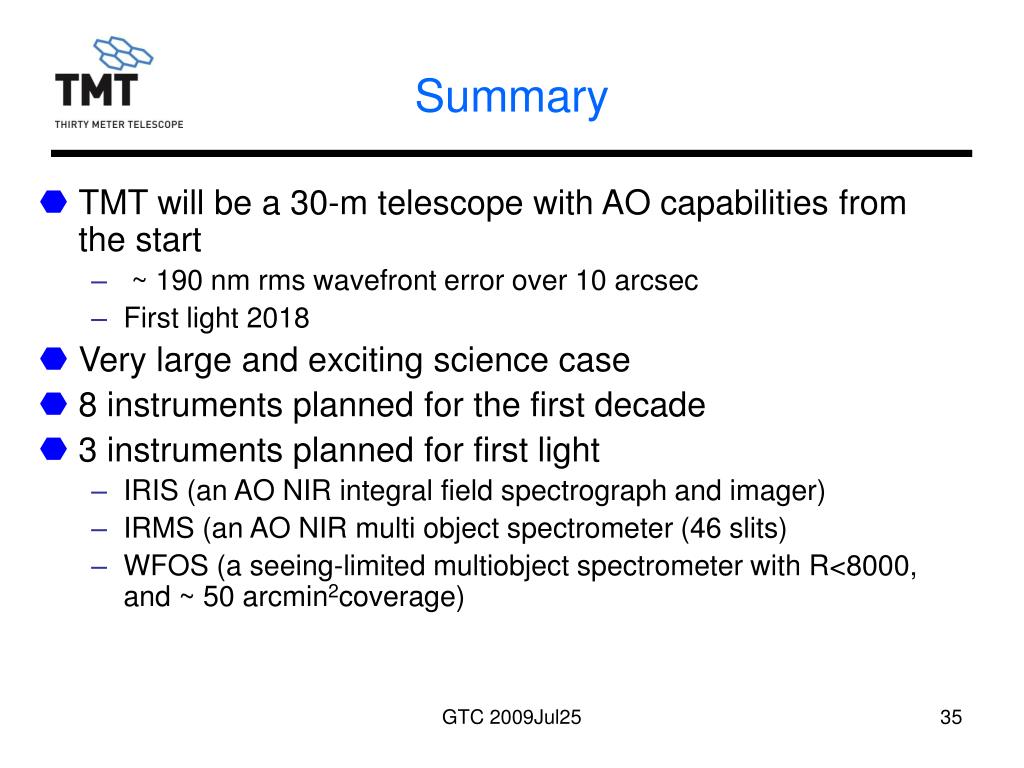 TMT
THIRTY METER TELESCOPE

Summary

TMT will be a 30-m telescope with AO capabilities from the start
– ~ 190 nm rms wavefront error over 10 arcsec
– First light 2018

Very large and exciting science case

8 instruments planned for the first decade

3 instruments planned for first light
– IRIS (an AO NIR integral field spectrograph and imager)
– IRMS (an AO NIR multi object spectrometer (46 slits)
– WFOS (a seeing-limited multiobject spectrometer with R<8000, and ~ 50 arcmin$^2$coverage)

GTC 2009Jul25

35